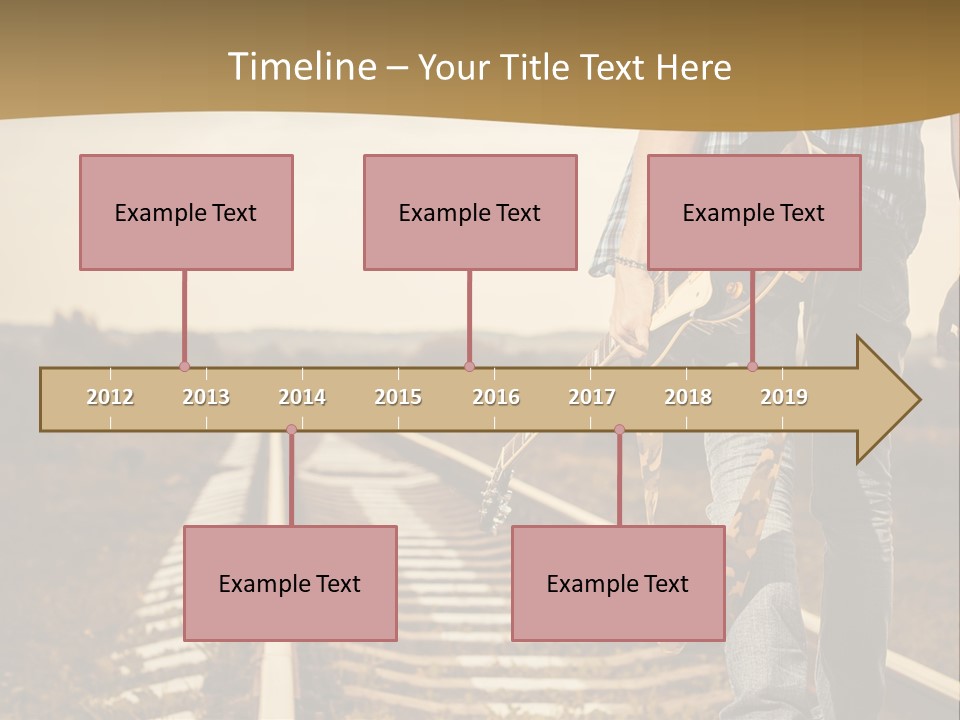 Timeline – Your Title Text Here

Example Text

Example Text

Example Text

2012 2013 2014 2015 2016 2017 2018 2019

Example Text

Example Text